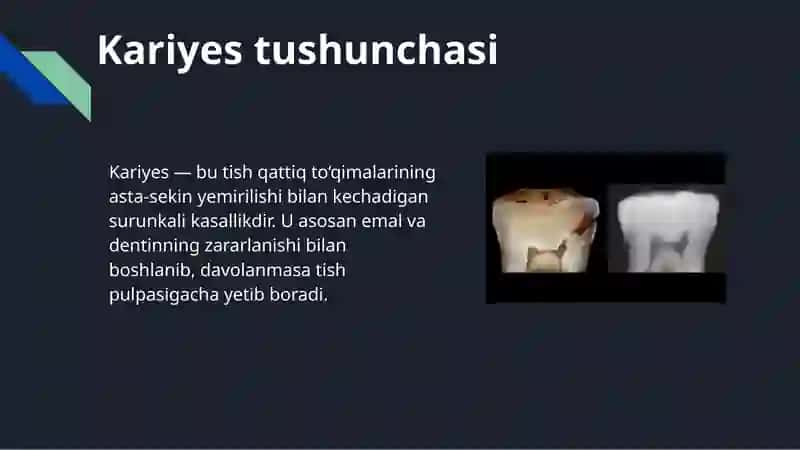 Kariyes tushunchasi

Kariyes — bu tish qattiq to'qimalarining asta-sekin yemirilishi bilan kechadigan surunkali kasallikdir. U asosan emal va dentinning zararlanishi bilan boshlanib, davolanmasa tish pulpasigacha yetib boradi.